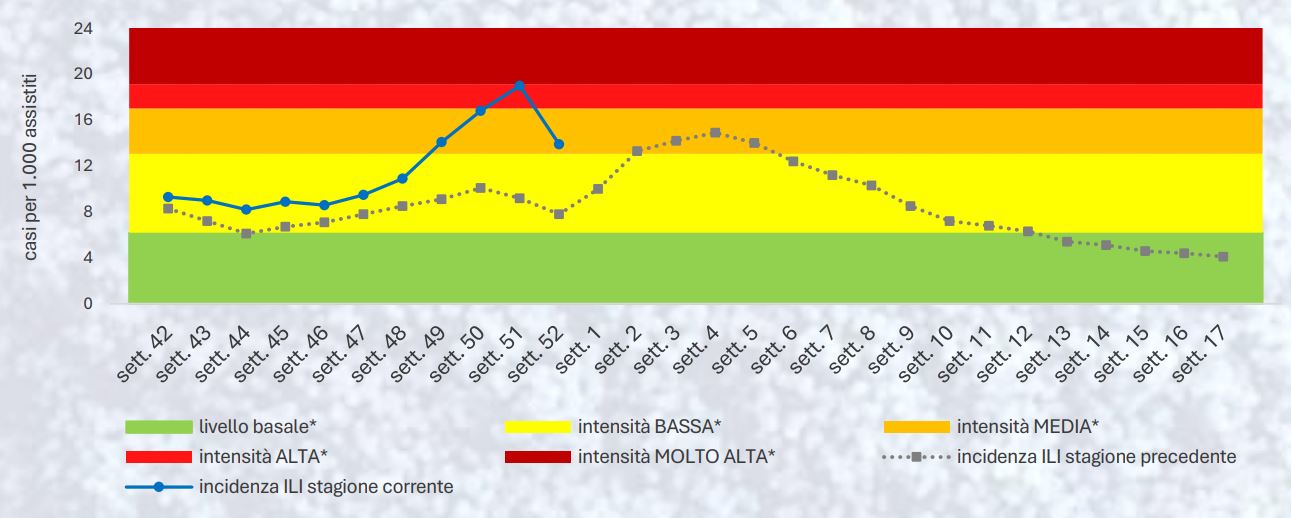 casi per 1.000 assistiti

24
20
16
12
8
4
0

sett. 42 sett. 43 sett. 44 sett. 45 sett. 46 sett. 47 sett. 48 sett. 49 sett. 50 sett. 51 sett. 52 sett. 1 sett. 2 sett. 3 sett. 4 sett. 5 sett. 6 sett. 7 sett. 8 sett. 9 sett. 10 sett. 11 sett. 12 sett. 13 sett. 14 sett. 15 sett. 16 sett. 17

livello basale*
intensità BASSA*
intensità MEDIA*
intensità ALTA*
intensità MOLTO ALTA*
incidenza ILI stagione precedente
incidenza ILI stagione corrente